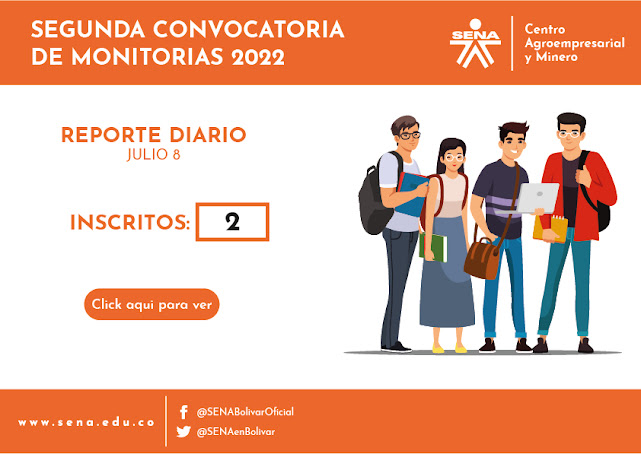 SEGUNDA CONVOCATORIA DE MONITORIAS 2022

SENA

Centro Agroempresarial y Minero

REPORTE DIARIO
JULIO 8

INSCRITOS: 2

Click aqui para ver

www.sena.edu.co

@SENABolivarOficial

@SENAenBolivar